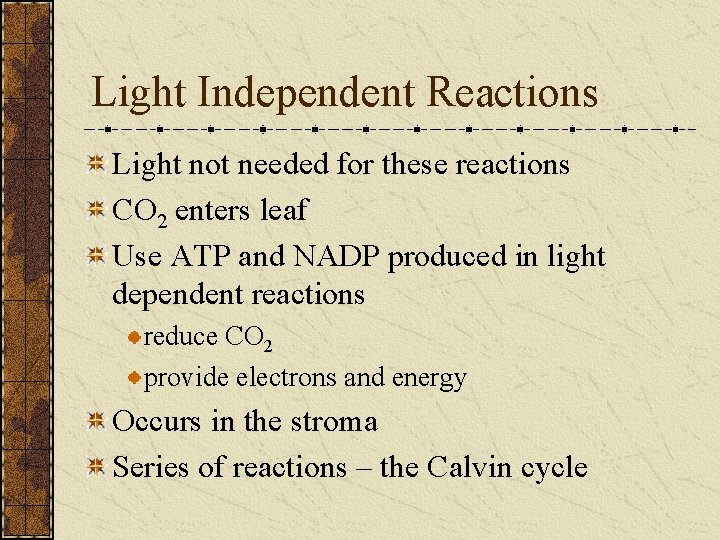 Light Independent Reactions

Light not needed for these reactions

$CO_2$ enters leaf

Use ATP and NADP produced in light dependent reactions

reduce $CO_2$

provide electrons and energy

Occurs in the stroma

Series of reactions – the Calvin cycle